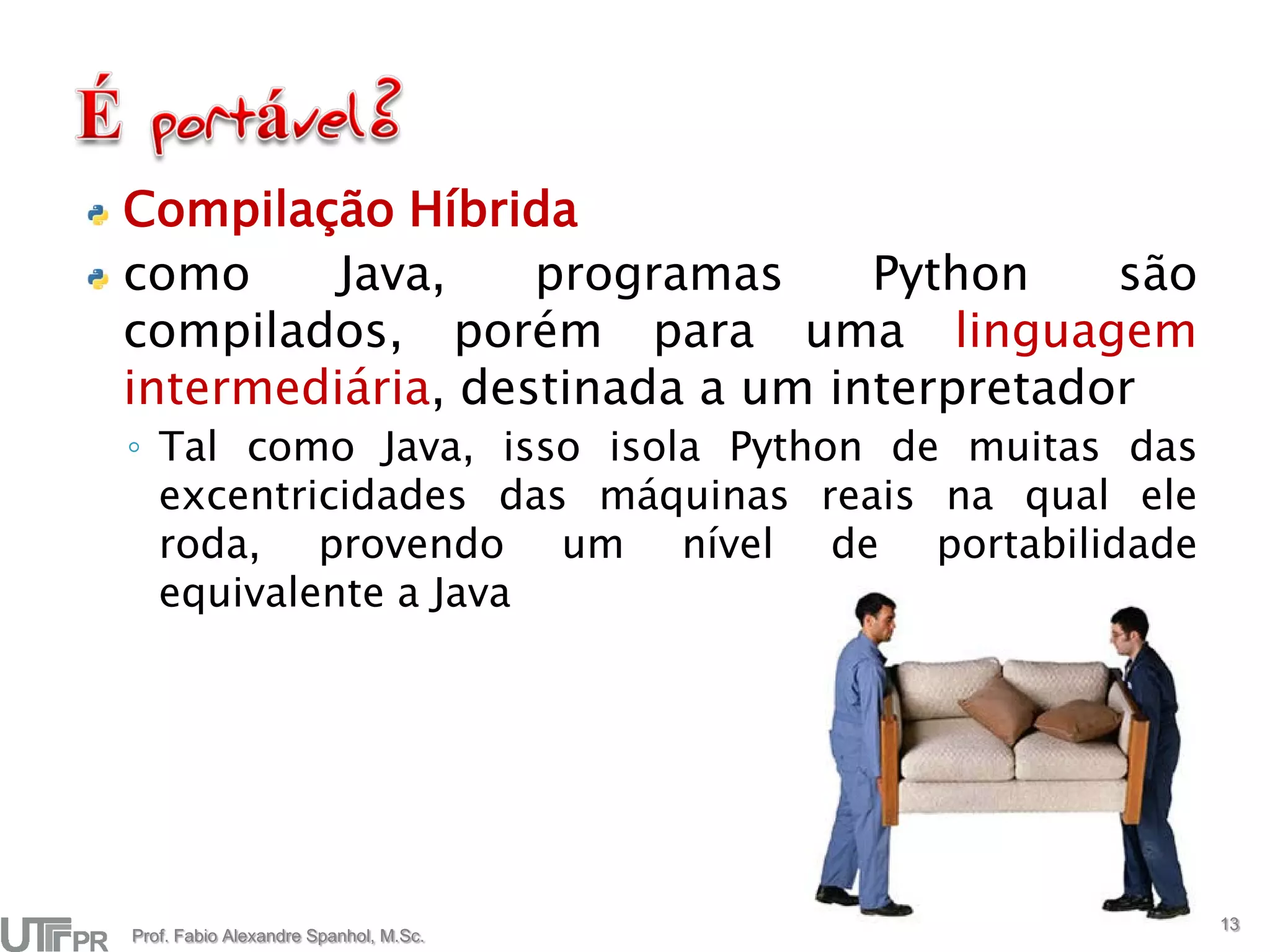 É portável?

Compilação Híbrida

como Java, programas Python são compilados, porém para uma linguagem intermediária, destinada a um interpretador

◦ Tal como Java, isso isola Python de muitas das excentricidades das máquinas reais na qual ele roda, provendo um nível de portabilidade equivalente a Java

UTFPR Prof. Fabio Alexandre Spanhol, M.Sc.

13